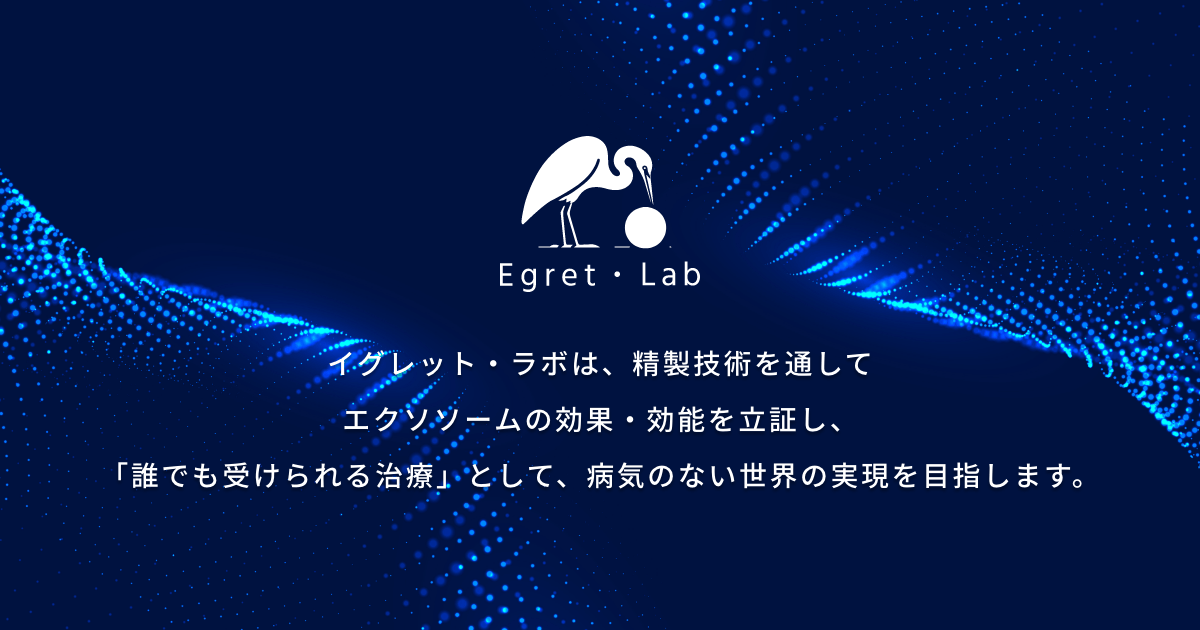 Egret・Lab

イグレット・ラボは、精製技術を通して
エクソソームの効果・効能を立証し、
「誰でも受けられる治療」として、病気のない世界の実現を目指します。